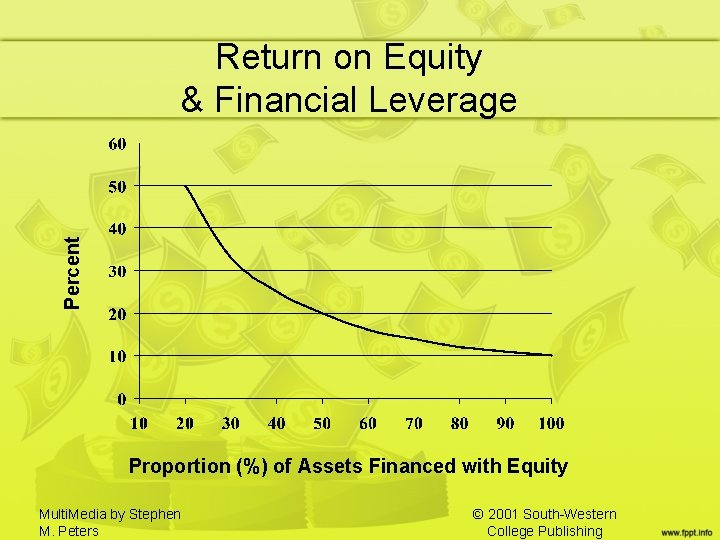 Return on Equity
& Financial Leverage

60
50
40
30
20
10
0

Percent

10 20 30 40 50 60 70 80 90 100

Proportion (%) of Assets Financed with Equity

MultiMedia by Stephen M. Peters

© 2001 South-Western College Publishing

www.fppt.info